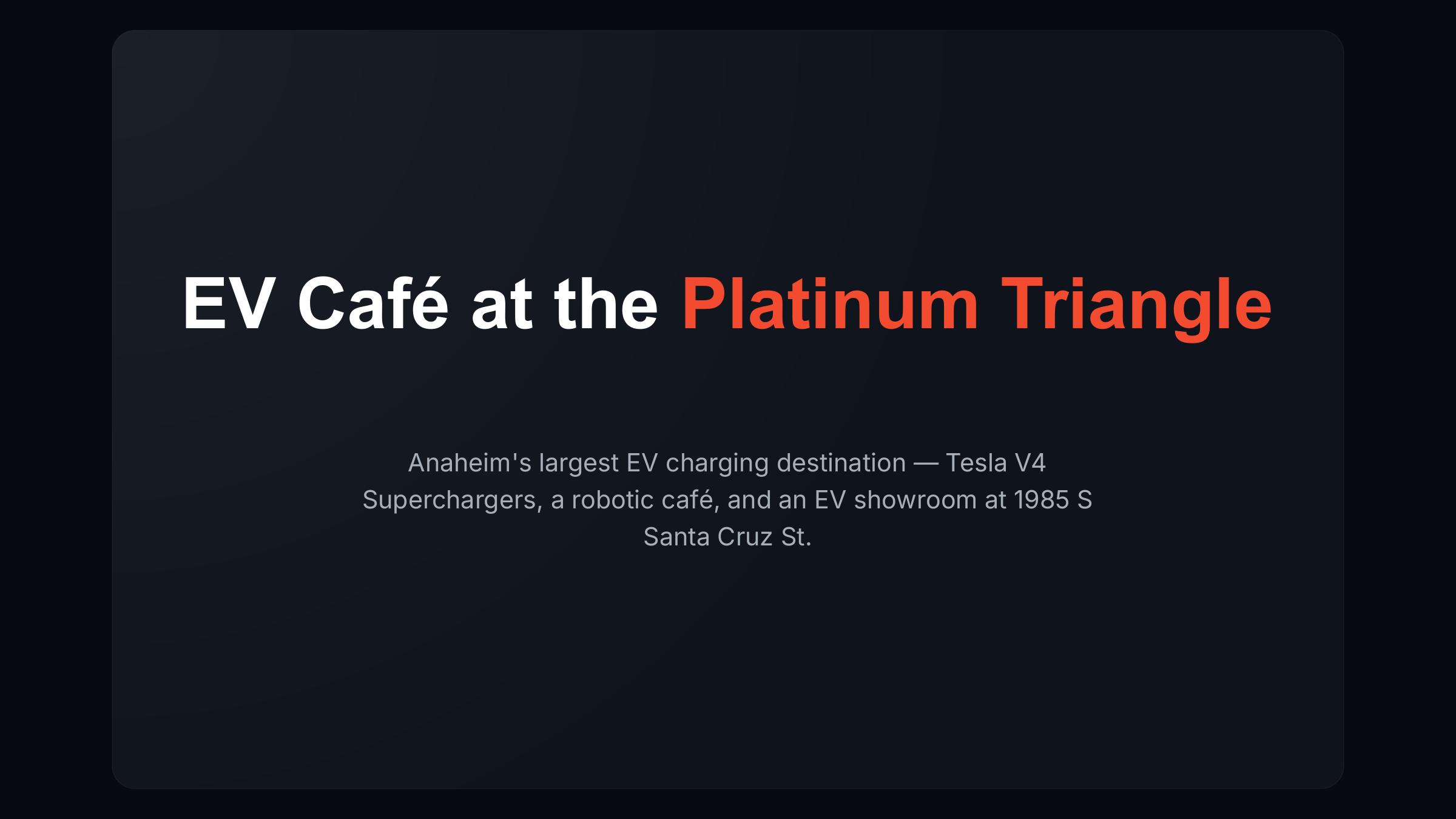 EV Café at the Platinum Triangle

Anaheim's largest EV charging destination — Tesla V4 Superchargers, a robotic café, and an EV showroom at 1985 S Santa Cruz St.